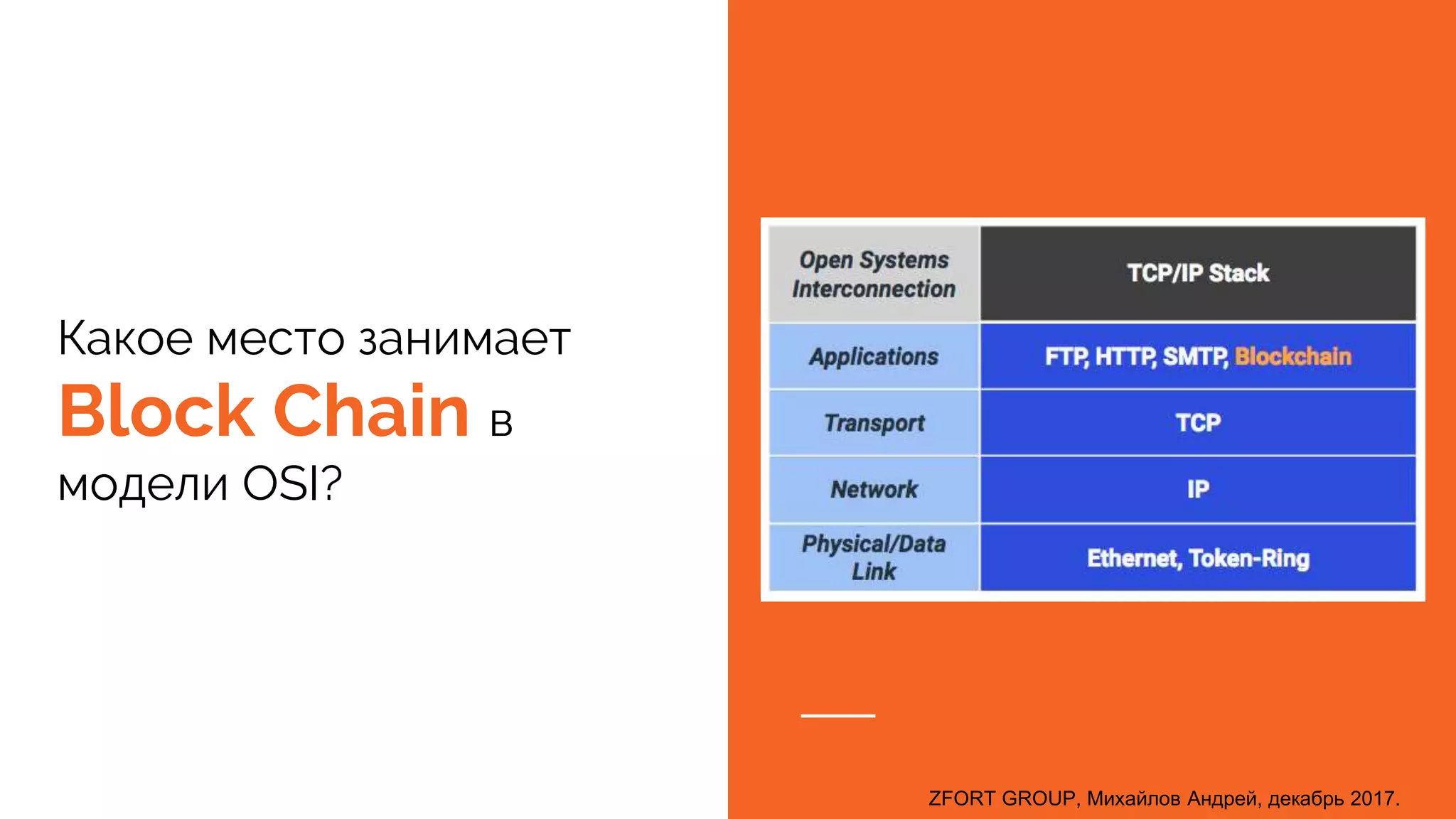 Какое место занимает Block Chain в модели OSI?

| Open Systems Interconnection | TCP/IP Stack |
|---|---|
| Applications | FTP, HTTP, SMTP, Blockchain |
| Transport | TCP |
| Network | IP |
| Physical/Data Link | Ethernet, Token-Ring |

ZFORT GROUP, Михайлов Андрей, декабрь 2017.